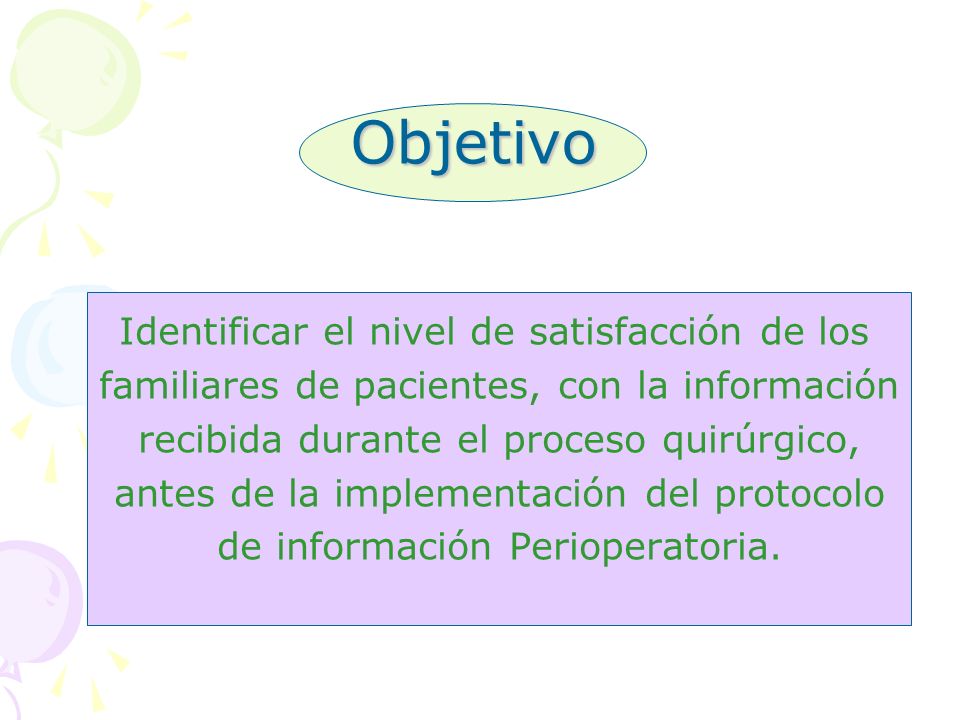 Objetivo

Identificar el nivel de satisfacción de los familiares de pacientes, con la información recibida durante el proceso quirúrgico, antes de la implementación del protocolo de información Perioperatoria.